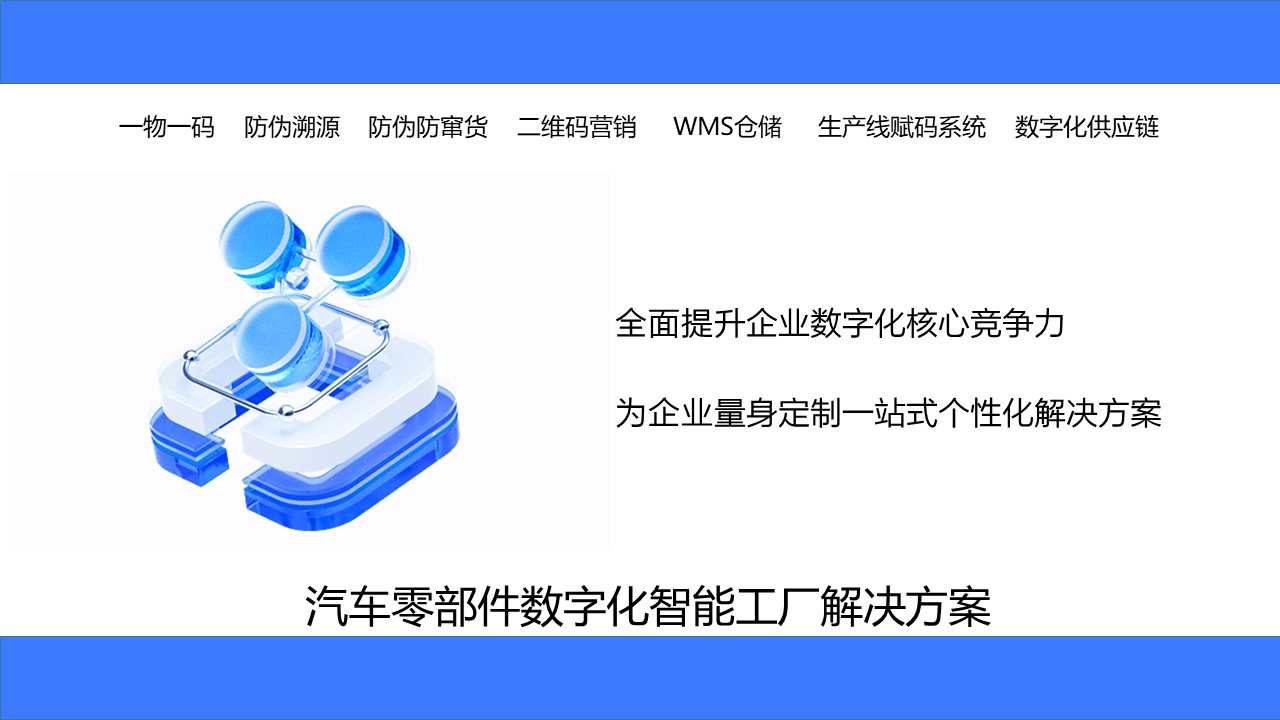 一物一码　防伪溯源　防伪防窜货　二维码营销　WMS仓储　生产线赋码系统　数字化供应链

全面提升企业数字化核心竞争力

为企业量身定制一站式个性化解决方案

汽车零部件数字化智能工厂解决方案